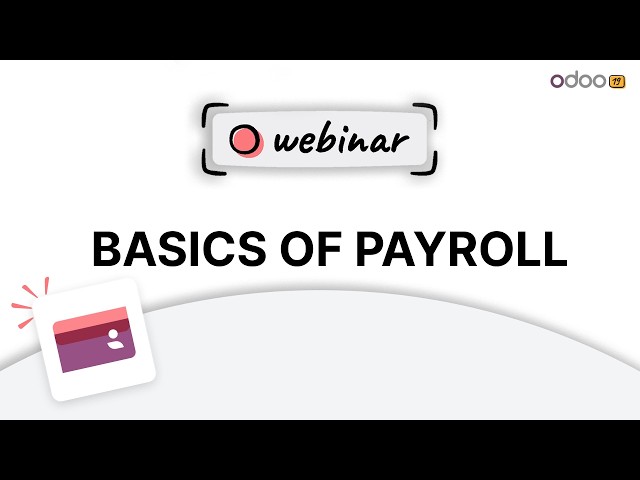 odoo 19

webinar

BASICS OF PAYROLL